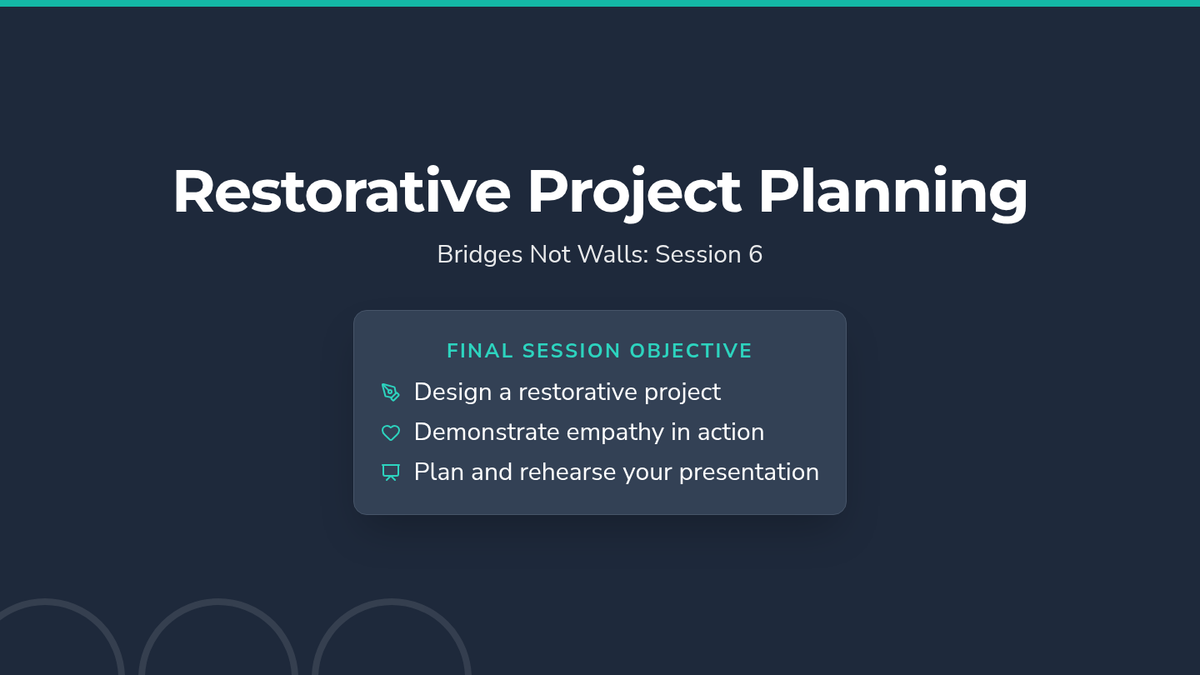 Restorative Project Planning

Bridges Not Walls: Session 6

FINAL SESSION OBJECTIVE

Design a restorative project

Demonstrate empathy in action

Plan and rehearse your presentation